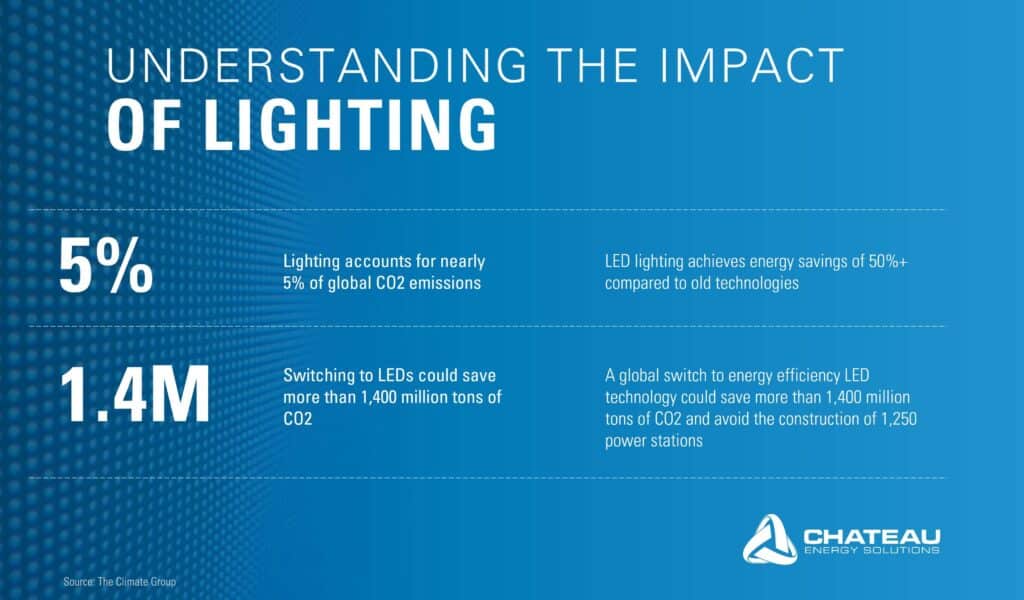 UNDERSTANDING THE IMPACT
OF LIGHTING

5%

Lighting accounts for nearly 5% of global CO2 emissions

LED lighting achieves energy savings of 50%+ compared to old technologies

1.4M

Switching to LEDs could save more than 1,400 million tons of CO2

A global switch to energy efficiency LED technology could save more than 1,400 million tons of CO2 and avoid the construction of 1,250 power stations

CHATEAU
ENERGY SOLUTIONS

Source: The Climate Group